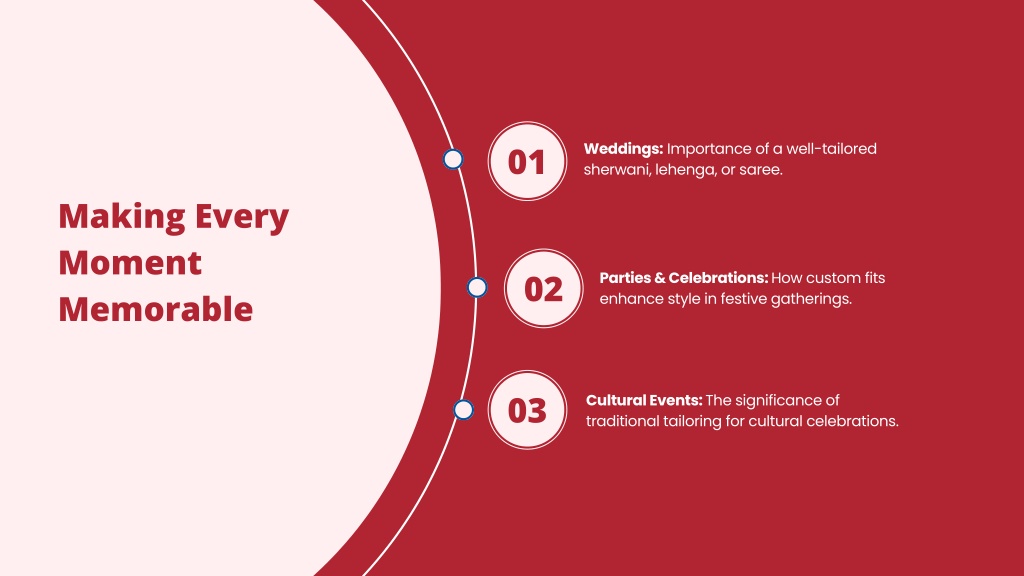 Making Every Moment Memorable

01

Weddings: Importance of a well-tailored sherwani, lehenga, or saree.

02

Parties & Celebrations: How custom fits enhance style in festive gatherings.

03

Cultural Events: The significance of traditional tailoring for cultural celebrations.